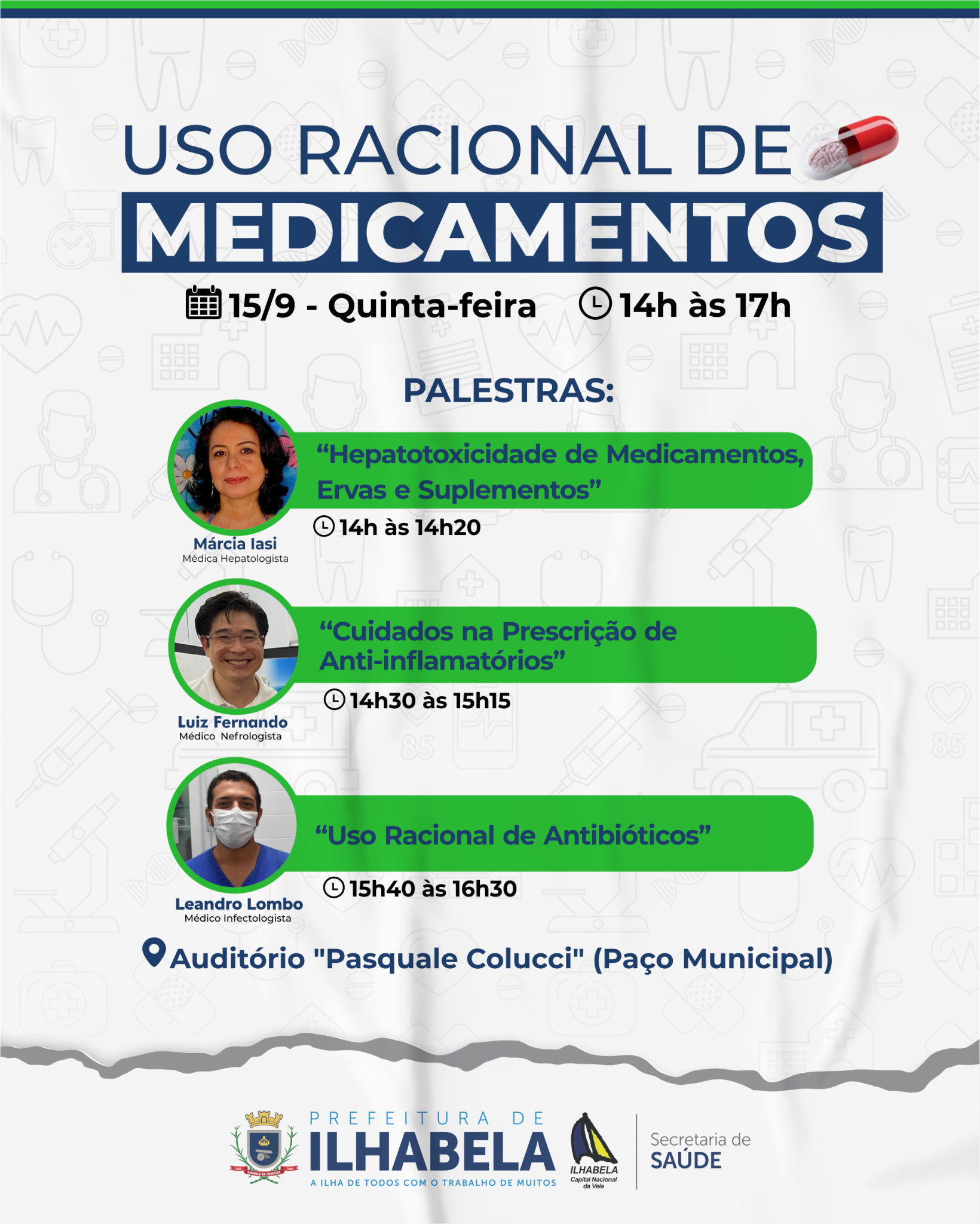 USO RACIONAL DE
MEDICAMENTOS

15/9 - Quinta-feira 14h às 17h

PALESTRAS:

“Hepatotoxicidade de Medicamentos, Ervas e Suplementos”
14h às 14h20
Márcia Iasi
Médica Hepatologista

“Cuidados na Prescrição de Anti-inflamatórios”
14h30 às 15h15
Luiz Fernando
Médico Nefrologista

“Uso Racional de Antibióticos”
15h40 às 16h30
Leandro Lombo
Médico Infectologista

Auditório "Pasquale Colucci" (Paço Municipal)

PREFEITURA DE
ILHABELA
A ILHA DE TODOS COM O TRABALHO DE MUITOS
ILHABELA
Capital Nacional da Vela
Secretaria de
SAÚDE